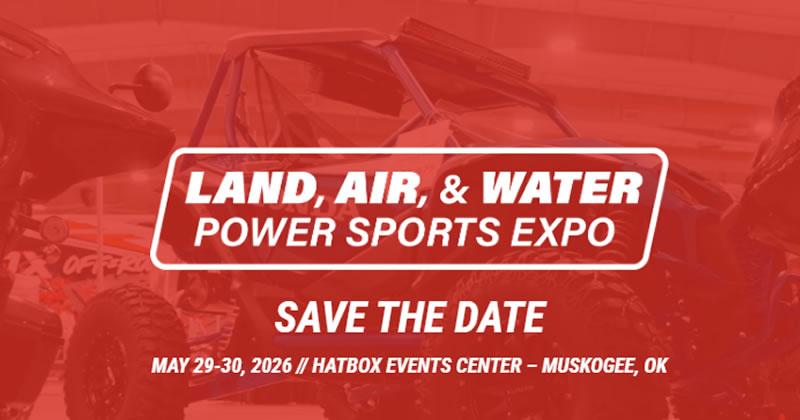 LAND, AIR, & WATER
POWER SPORTS EXPO

SAVE THE DATE

MAY 29-30, 2026 // HATBOX EVENTS CENTER – MUSKOGEE, OK